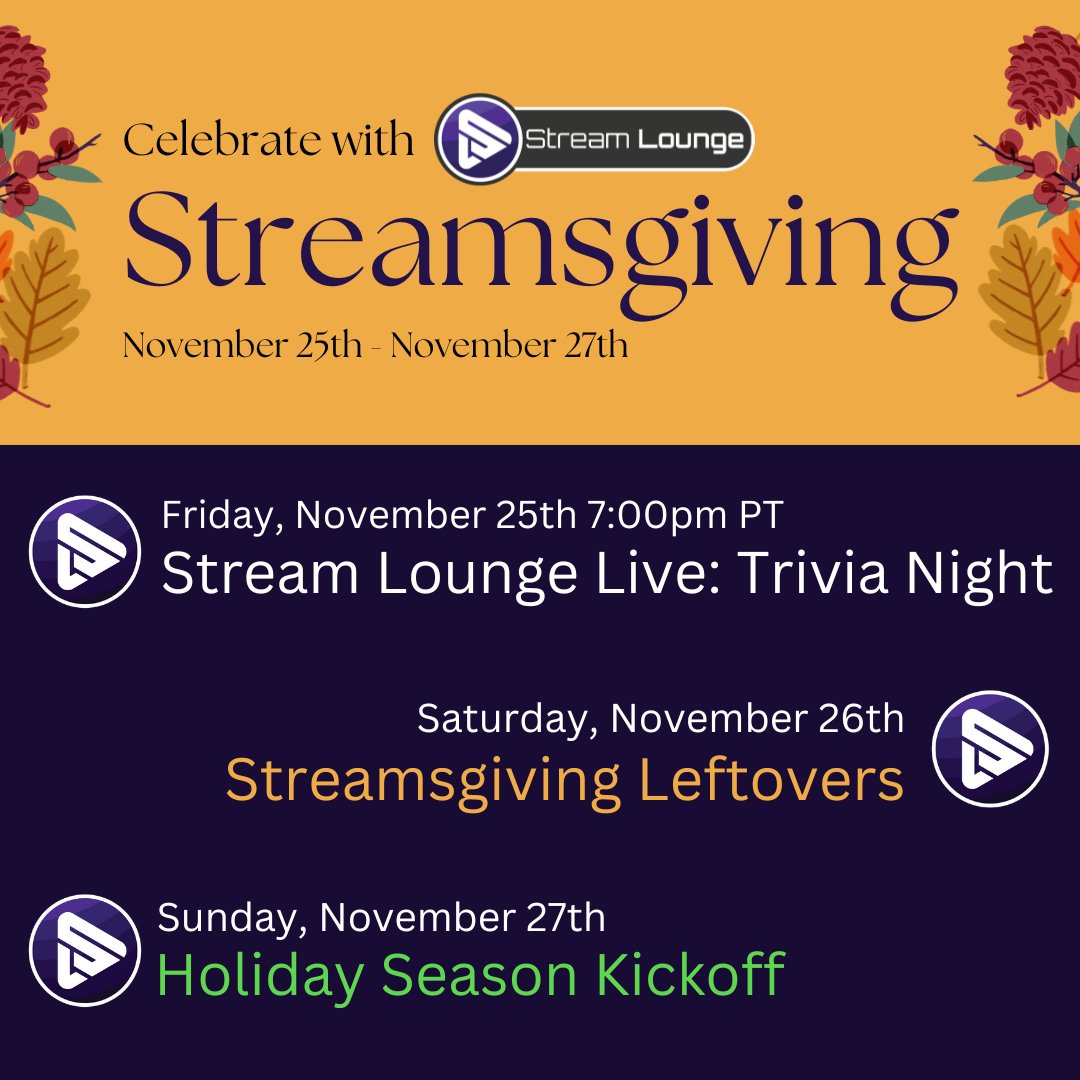 Celebrate with Stream Lounge

Streamsgiving

November 25th - November 27th

Friday, November 25th 7:00pm PT

Stream Lounge Live: Trivia Night

Saturday, November 26th

Streamsgiving Leftovers

Sunday, November 27th

Holiday Season Kickoff